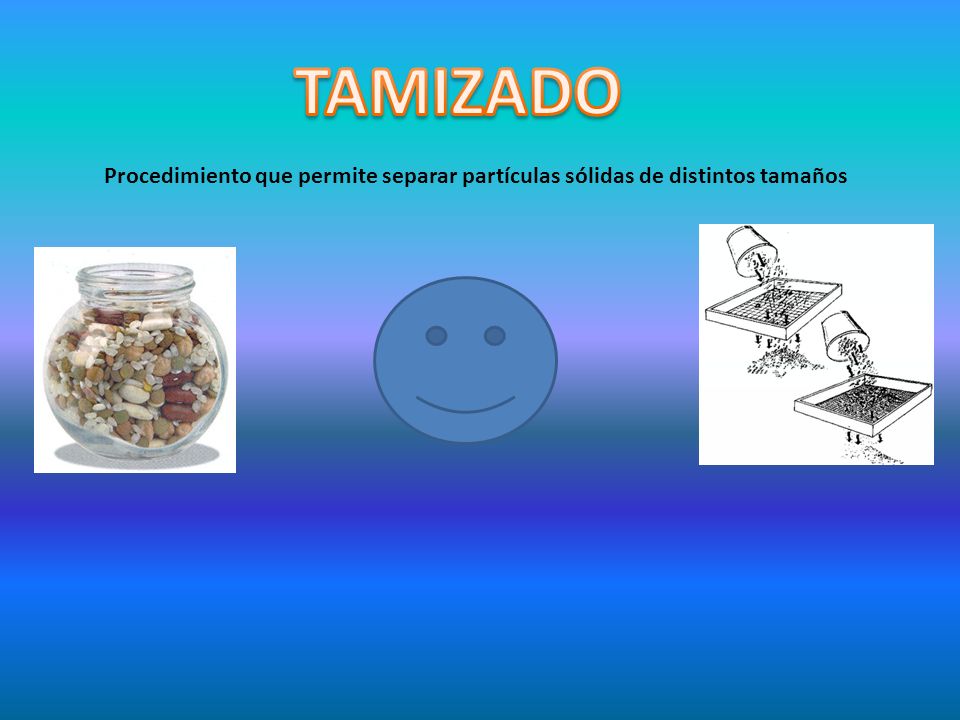 TAMIZADO

Procedimiento que permite separar partículas sólidas de distintos tamaños